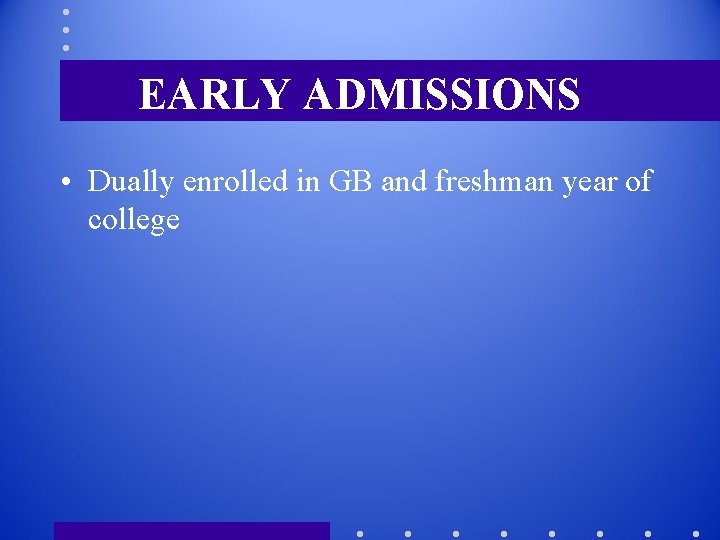 EARLY ADMISSIONS

• Dually enrolled in GB and freshman year of college